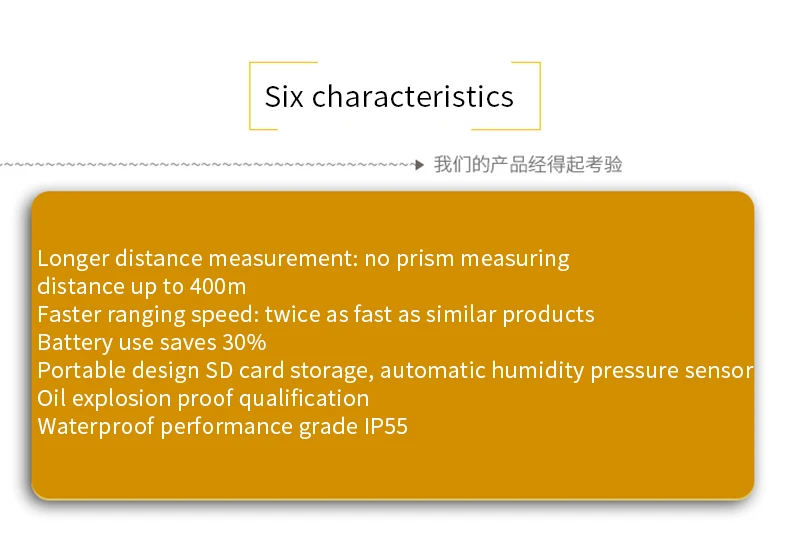 Six characteristics

我们的产品经得起考验

Longer distance measurement: no prism measuring distance up to 400m
Faster ranging speed: twice as fast as similar products
Battery use saves 30%
Portable design SD card storage, automatic humidity pressure sensor
Oil explosion proof qualification
Waterproof performance grade IP55